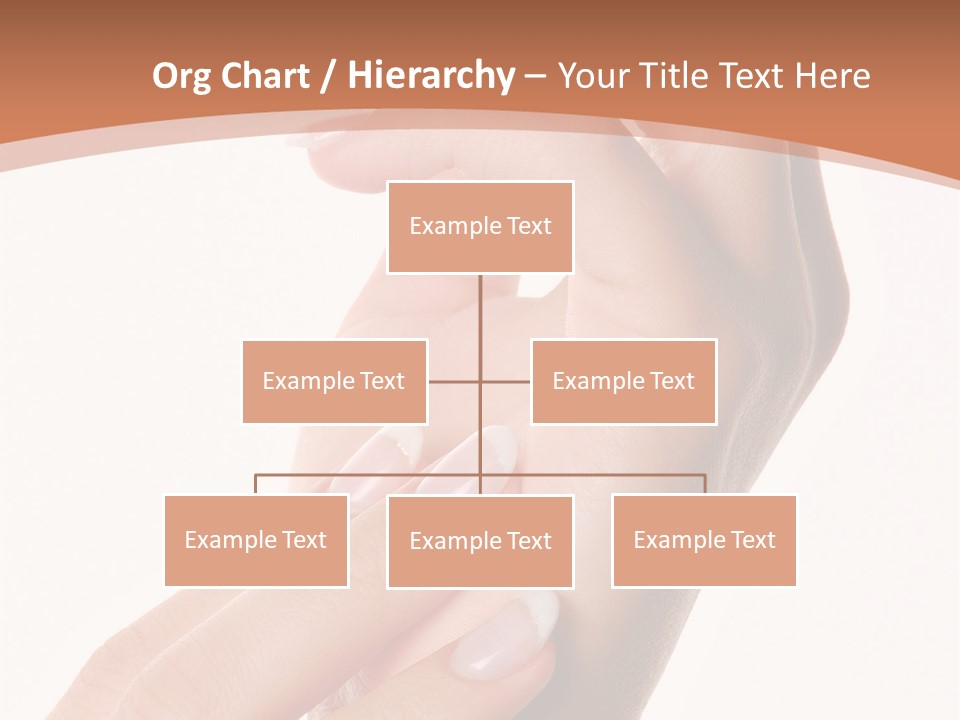 Org Chart / Hierarchy – Your Title Text Here

Example Text

Example Text

Example Text

Example Text

Example Text

Example Text